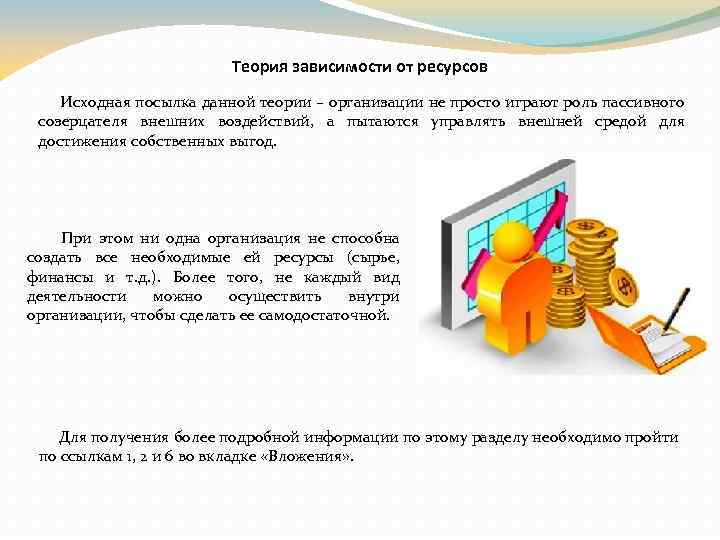 Теория зависимости от ресурсов

Исходная посылка данной теории – организации не просто играют роль пассивного созерцателя внешних воздействий, а пытаются управлять внешней средой для достижения собственных выгод.

При этом ни одна организация не способна создать все необходимые ей ресурсы (сырье, финансы и т.д.). Более того, не каждый вид деятельности можно осуществить внутри организации, чтобы сделать ее самодостаточной.

Для получения более подробной информации по этому разделу необходимо пройти по ссылкам 1, 2 и 6 во вкладке «Вложения».